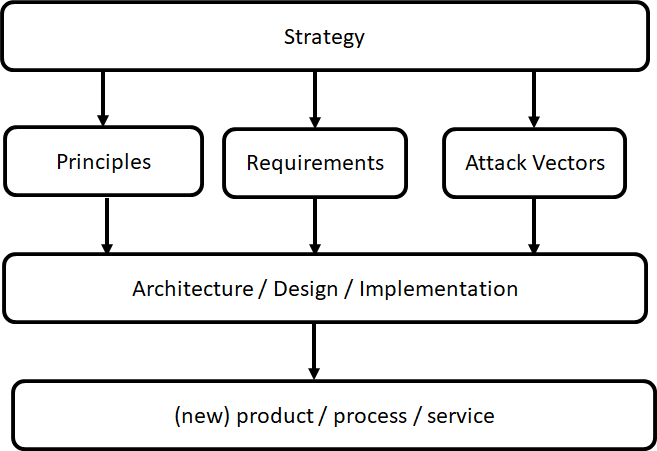 Strategy

Principles

Requirements

Attack Vectors

Architecture / Design / Implementation

(new) product / process / service